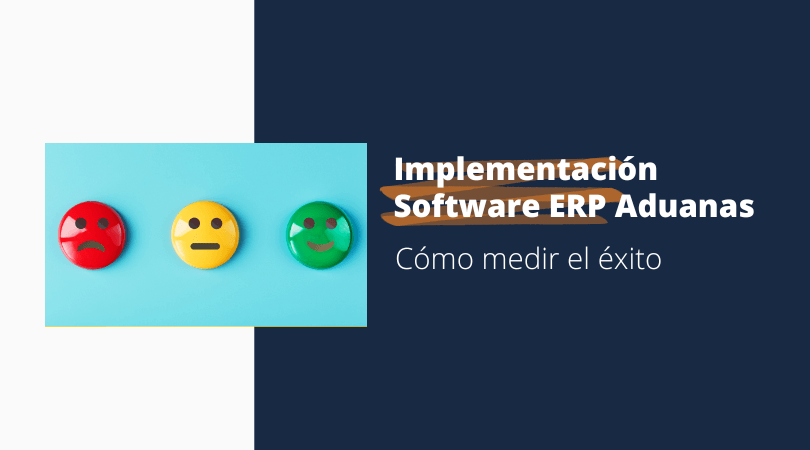 Implementación Software ERP Aduanas

Cómo medir el éxito